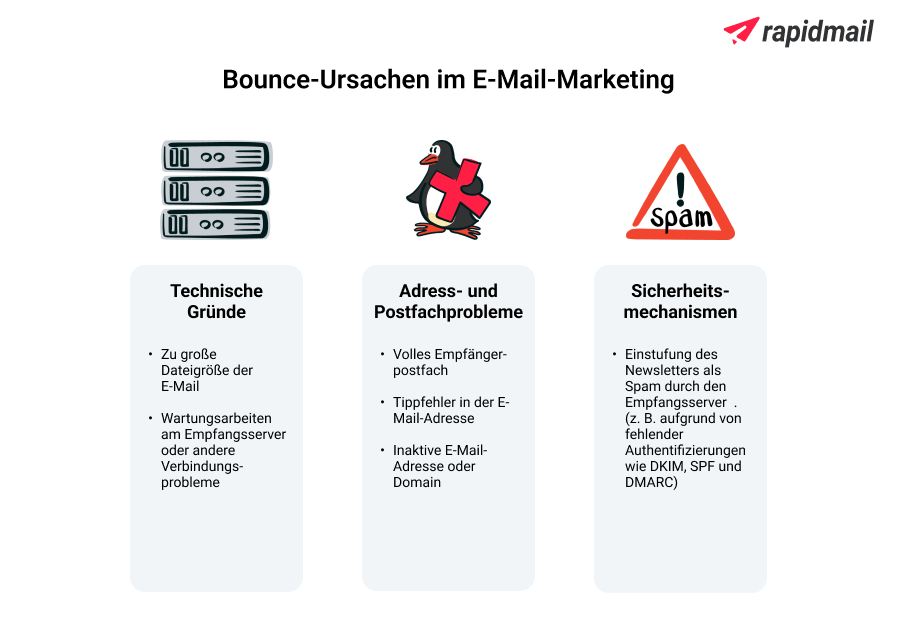 rapidmail

Bounce-Ursachen im E-Mail-Marketing

Spam

Technische Gründe

• Zu große Dateigröße der E-Mail

• Wartungsarbeiten am Empfangsserver oder andere Verbindungsprobleme

Adress- und Postfachprobleme

• Volles Empfängerpostfach

• Tippfehler in der E-Mail-Adresse

• Inaktive E-Mail-Adresse oder Domain

Sicherheitsmechanismen

• Einstufung des Newsletters als Spam durch den Empfangsserver . (z. B. aufgrund von fehlender Authentifizierungen wie DKIM, SPF und DMARC)